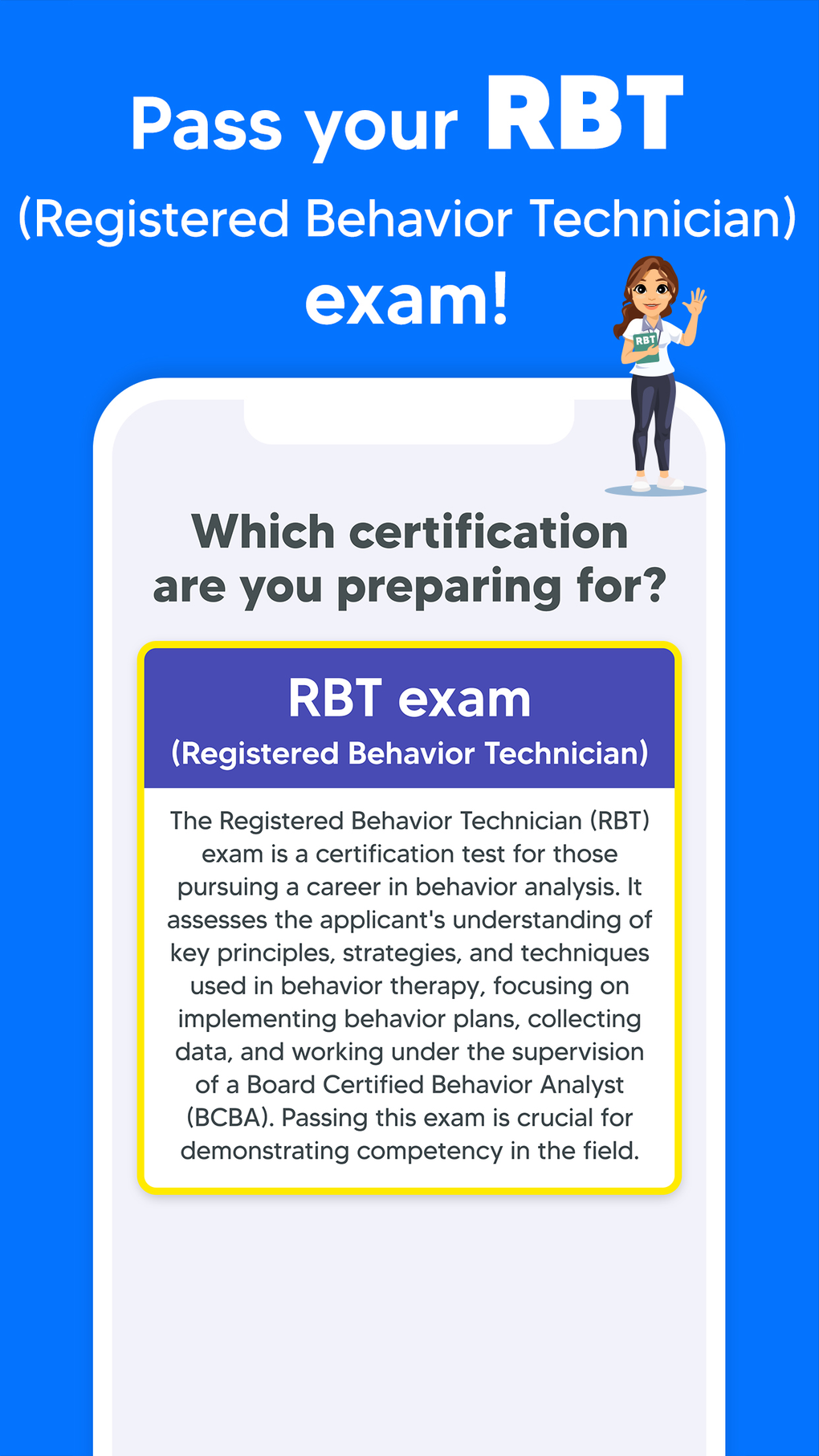 Pass your RBT
(Registered Behavior Technician)
exam!

RBT

Which certification are you preparing for?

RBT exam
(Registered Behavior Technician)

The Registered Behavior Technician (RBT) exam is a certification test for those pursuing a career in behavior analysis. It assesses the applicant's understanding of key principles, strategies, and techniques used in behavior therapy, focusing on implementing behavior plans, collecting data, and working under the supervision of a Board Certified Behavior Analyst (BCBA). Passing this exam is crucial for demonstrating competency in the field.